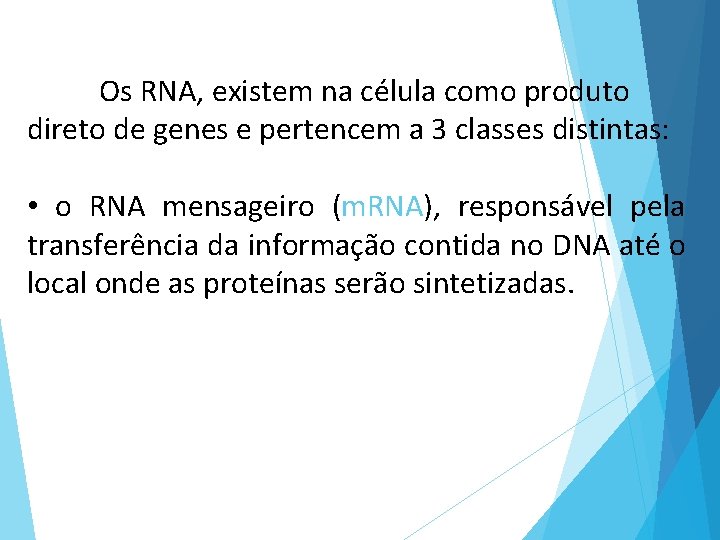 Os RNA, existem na célula como produto direto de genes e pertencem a 3 classes distintas:

• o RNA mensageiro (mRNA), responsável pela transferência da informação contida no DNA até o local onde as proteínas serão sintetizadas.